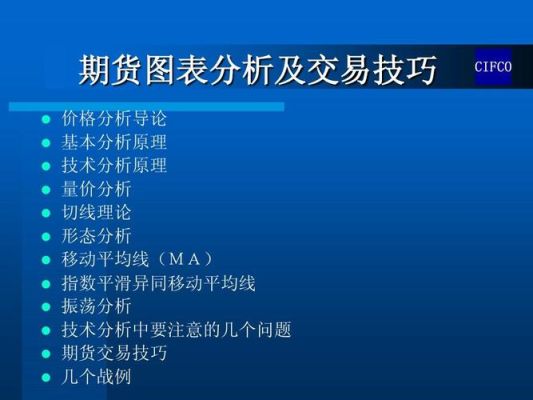 期货图表分析及交易技巧

CIFCO

- 价格分析导论
- 基本分析原理
- 技术分析原理
- 量价分析
- 切线理论
- 形态分析
- 移动平均线（ＭＡ）
- 指数平滑异同移动平均线
- 振荡分析
- 技术分析中要注意的几个问题
- 期货交易技巧
- 几个战例